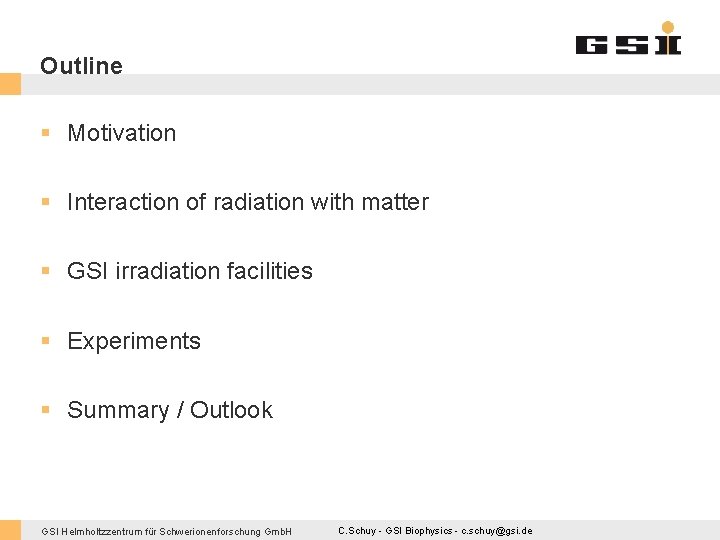 GSI

Outline

▪ Motivation

▪ Interaction of radiation with matter

▪ GSI irradiation facilities

▪ Experiments

▪ Summary / Outlook

GSI Helmholtzzentrum für Schwerionenforschung GmbH

C.Schuy - GSI Biophysics - c.schuy@gsi.de